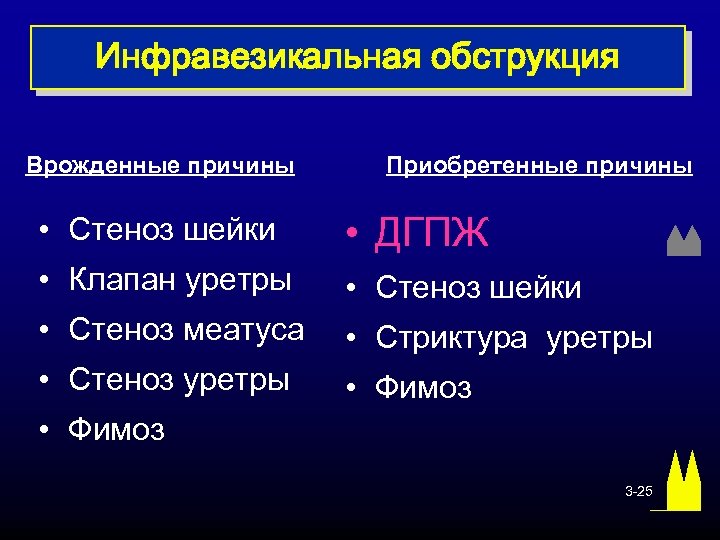 Инфравезикальная обструкция

Врожденные причины

• Стеноз шейки
• Клапан уретры
• Стеноз меатуса
• Стеноз уретры
• Фимоз

Приобретенные причины

• ДГПЖ
• Стеноз шейки
• Стриктура уретры
• Фимоз

3-25